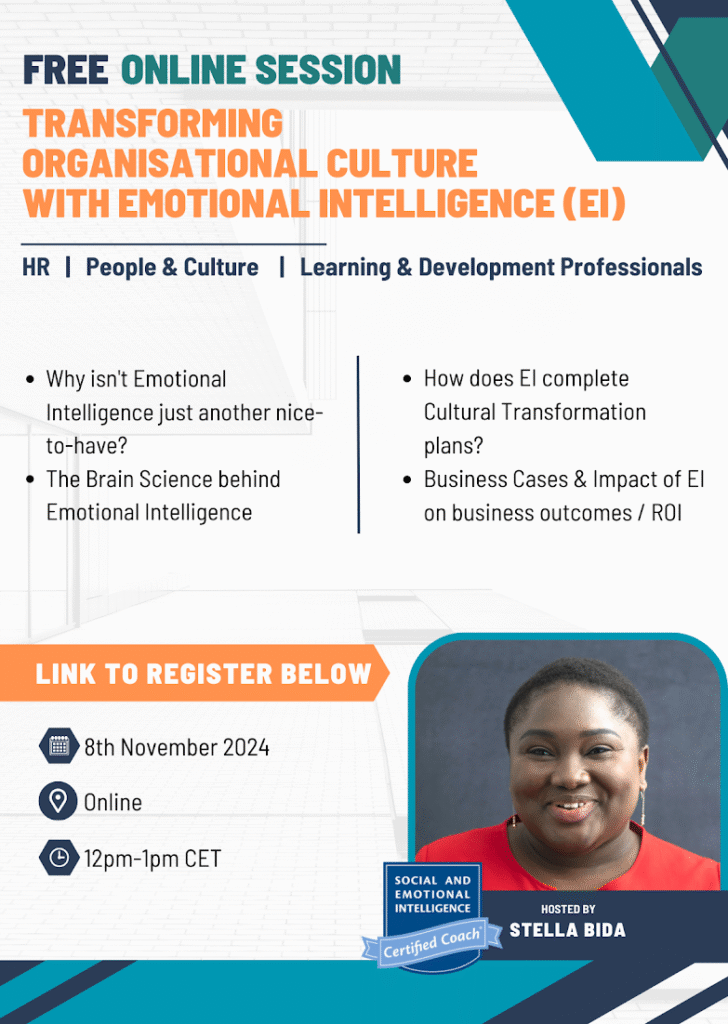 FREE ONLINE SESSION

TRANSFORMING ORGANISATIONAL CULTURE WITH EMOTIONAL INTELLIGENCE (EI)

HR | People & Culture | Learning & Development Professionals

- Why isn't Emotional Intelligence just another nice-to-have?
- The Brain Science behind Emotional Intelligence

- How does EI complete Cultural Transformation plans?
- Business Cases & Impact of EI on business outcomes / ROI

LINK TO REGISTER BELOW

8th November 2024

Online

12pm-1pm CET

SOCIAL AND EMOTIONAL INTELLIGENCE
Certified Coach

HOSTED BY
STELLA BIDA